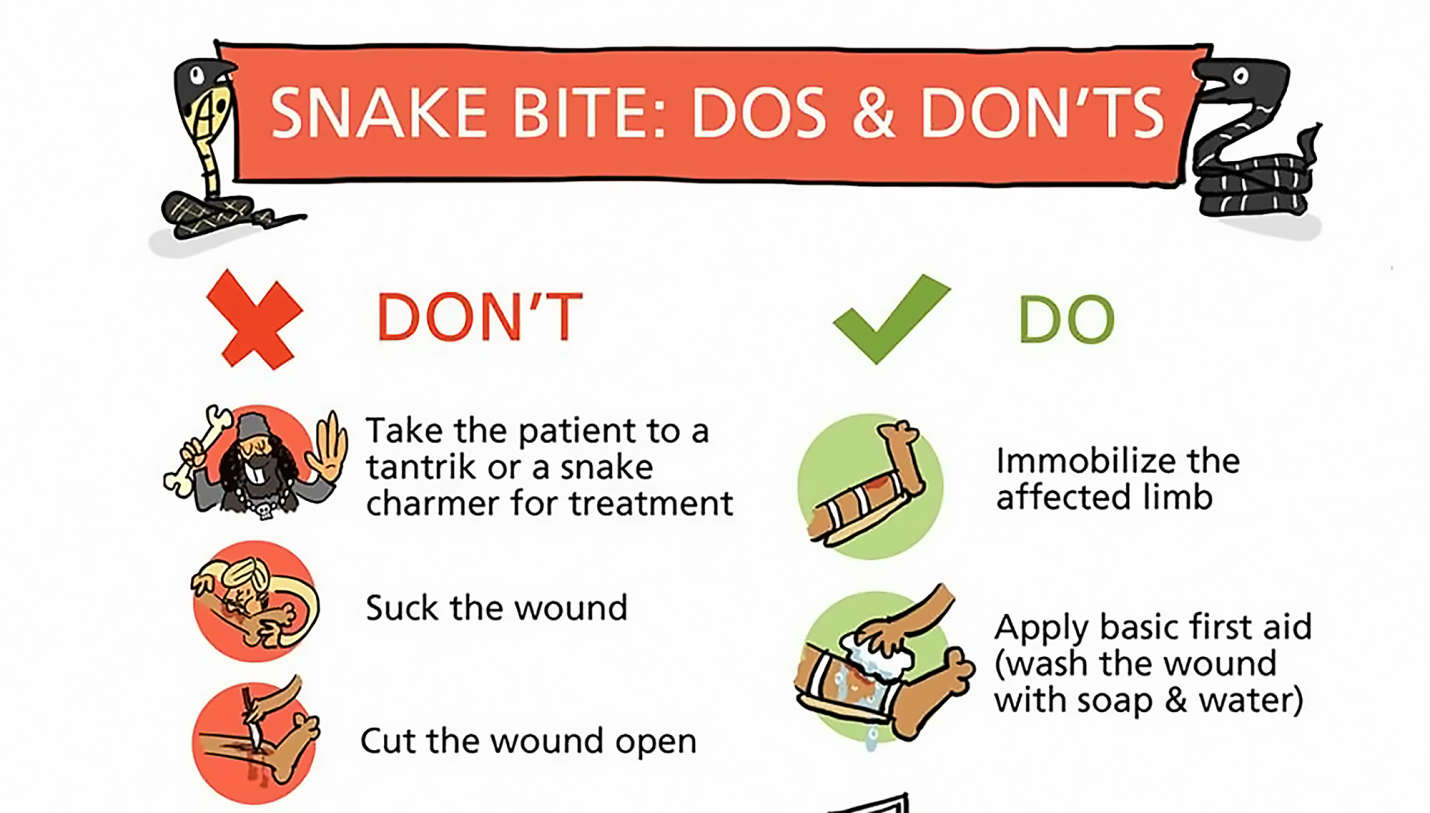 SNAKE BITE: DOS & DON'TS

DON'T

Take the patient to a tantrik or a snake charmer for treatment

Suck the wound

Cut the wound open

DO

Immobilize the affected limb

Apply basic first aid (wash the wound with soap & water)